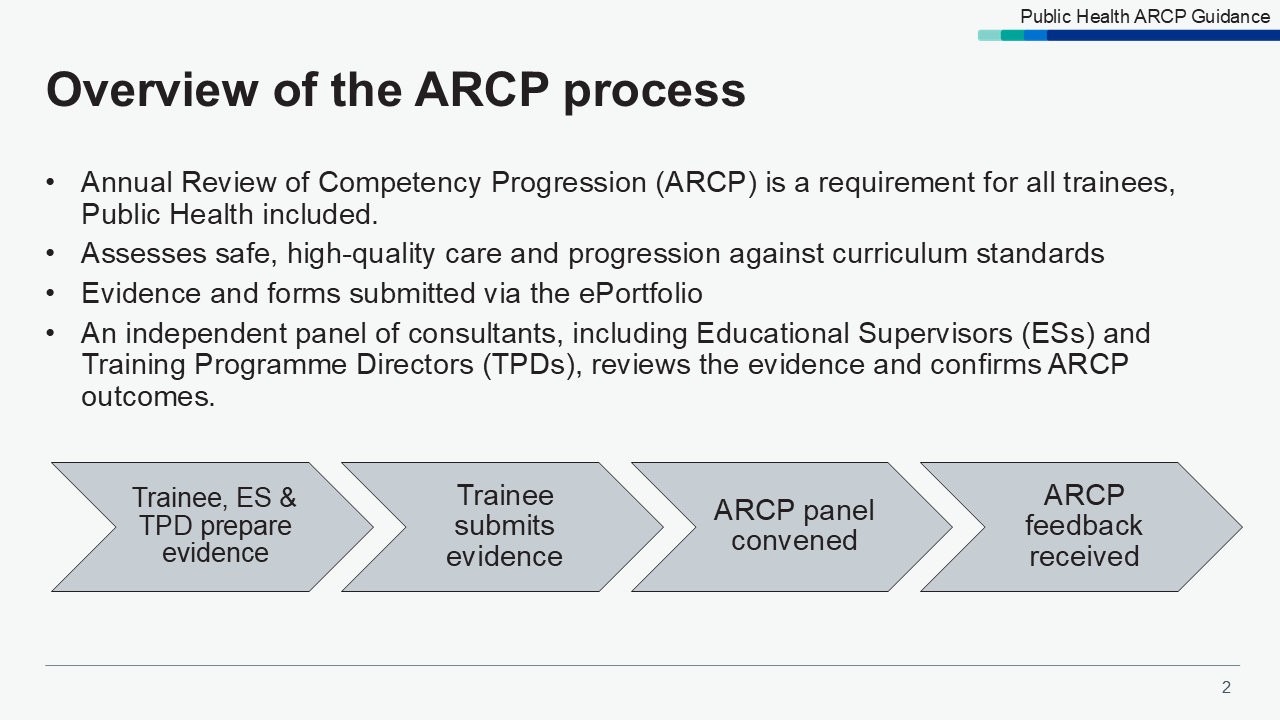 Public Health ARCP Guidance

Overview of the ARCP process

• Annual Review of Competency Progression (ARCP) is a requirement for all trainees, Public Health included.
• Assesses safe, high-quality care and progression against curriculum standards
• Evidence and forms submitted via the ePortfolio
• An independent panel of consultants, including Educational Supervisors (ESs) and Training Programme Directors (TPDs), reviews the evidence and confirms ARCP outcomes.

Trainee, ES & TPD prepare evidence

Trainee submits evidence

ARCP panel convened

ARCP feedback received

2